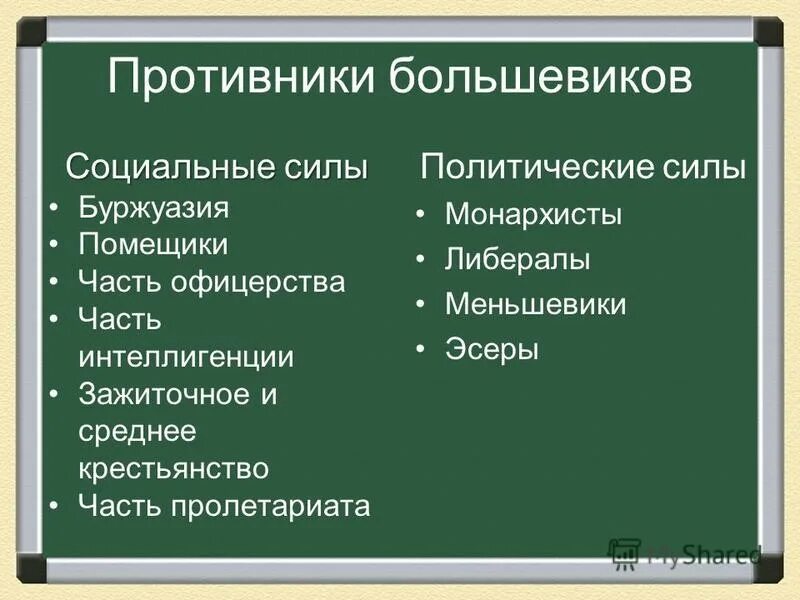 Противники большевиков

Социальные силы
• Буржуазия
• Помещики
• Часть офицерства
• Часть интеллигенции
• Зажиточное и среднее крестьянство
• Часть пролетариата

Политические силы
• Монархисты
• Либералы
• Меньшевики
• Эсеры

MyShared